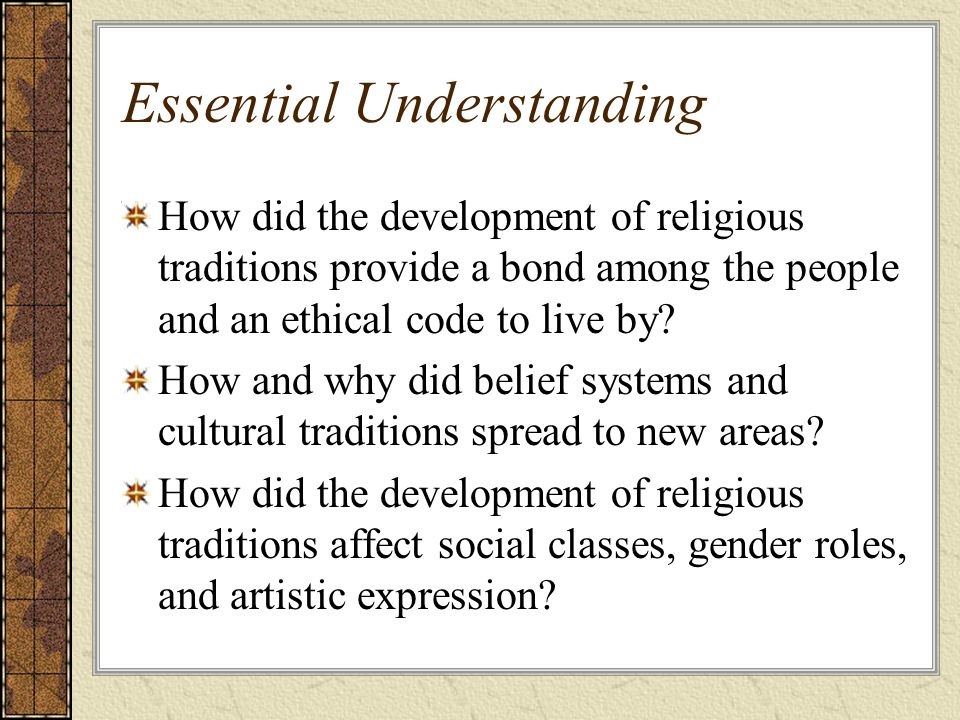 Essential Understanding

How did the development of religious traditions provide a bond among the people and an ethical code to live by?

How and why did belief systems and cultural traditions spread to new areas?

How did the development of religious traditions affect social classes, gender roles, and artistic expression?